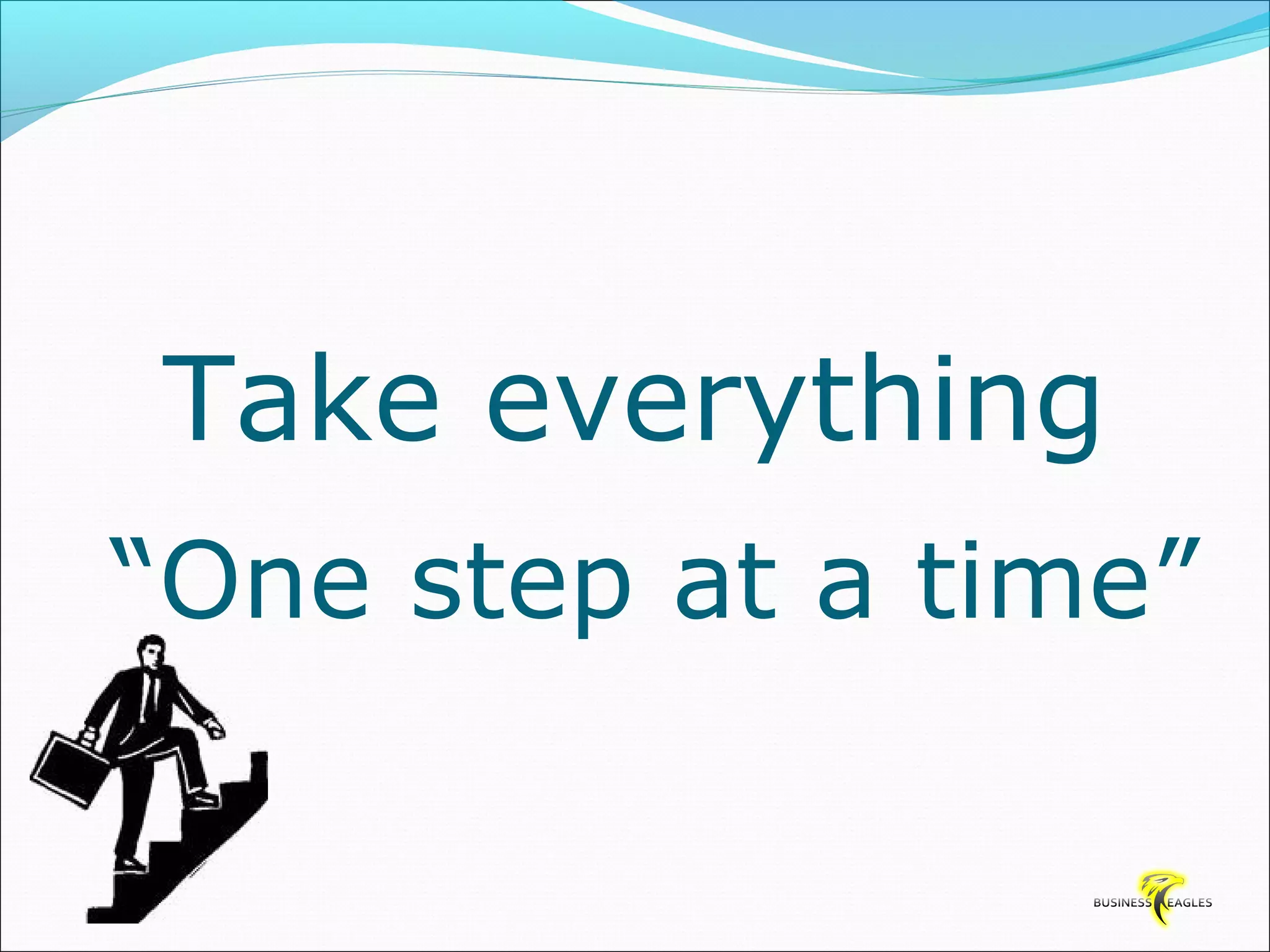 Take everything
“One step at a time”

BUSINESS EAGLES